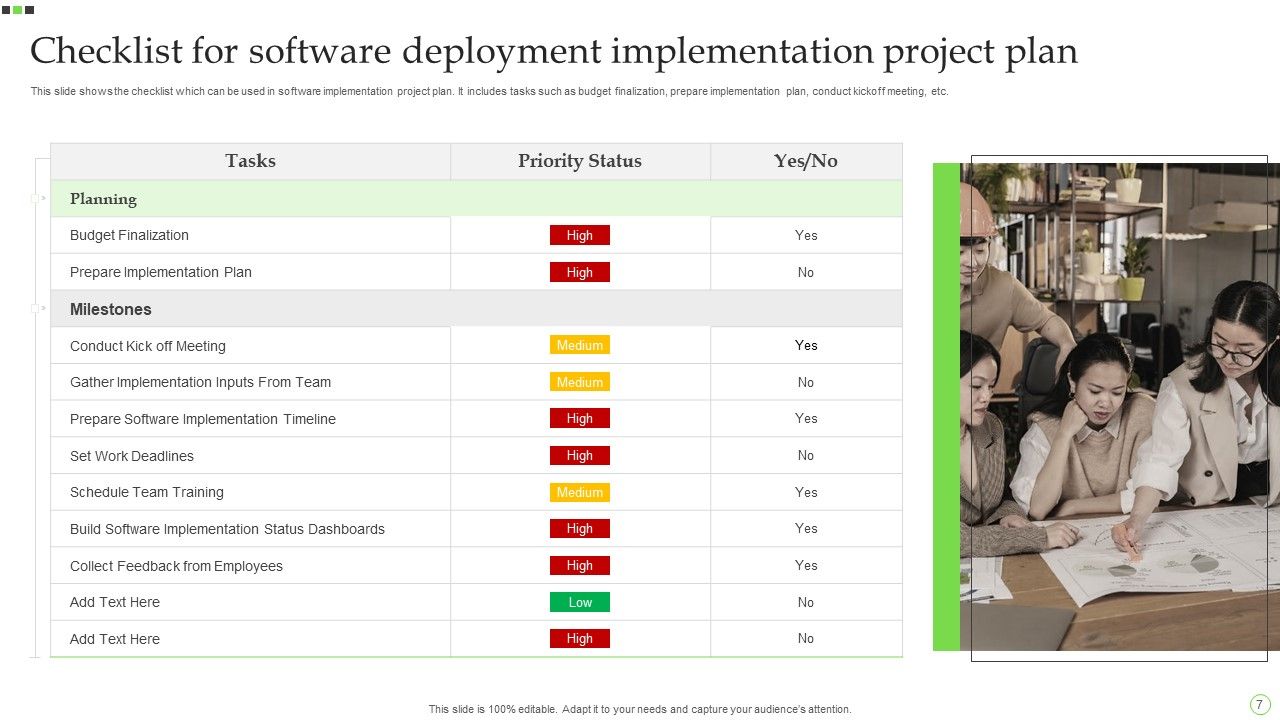 Checklist for software deployment implementation project plan

This slide shows the checklist which can be used in software implementation project plan. It includes tasks such as budget finalization, prepare implementation plan, conduct kickoff meeting, etc.

| Tasks | Priority Status | Yes/No |
|---|---|---|
| Planning | | |
| Budget Finalization | High | Yes |
| Prepare Implementation Plan | High | No |
| Milestones | | |
| Conduct Kick off Meeting | Medium | Yes |
| Gather Implementation Inputs From Team | Medium | No |
| Prepare Software Implementation Timeline | High | Yes |
| Set Work Deadlines | High | No |
| Schedule Team Training | Medium | Yes |
| Build Software Implementation Status Dashboards | High | Yes |
| Collect Feedback from Employees | High | Yes |
| Add Text Here | Low | No |
| Add Text Here | High | No |

This slide is 100% editable. Adapt it to your needs and capture your audience's attention.

7